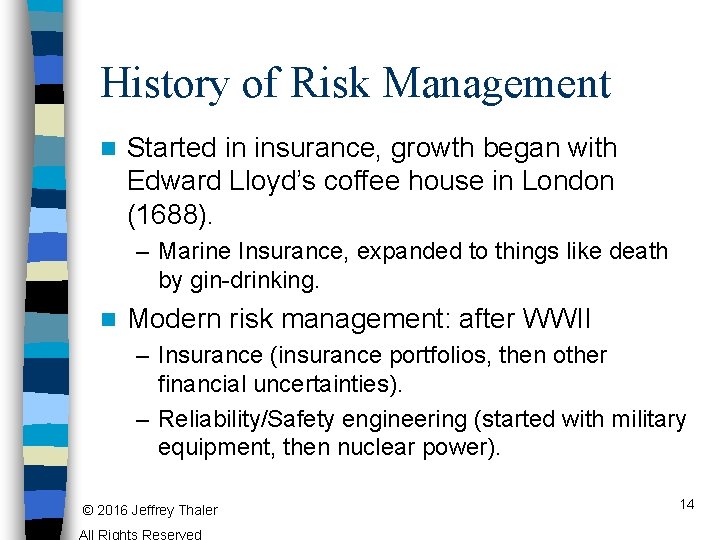 History of Risk Management

Started in insurance, growth began with Edward Lloyd's coffee house in London (1688).

– Marine Insurance, expanded to things like death by gin-drinking.

Modern risk management: after WWII

– Insurance (insurance portfolios, then other financial uncertainties).

– Reliability/Safety engineering (started with military equipment, then nuclear power).

© 2016 Jeffrey Thaler
All Rights Reserved

14